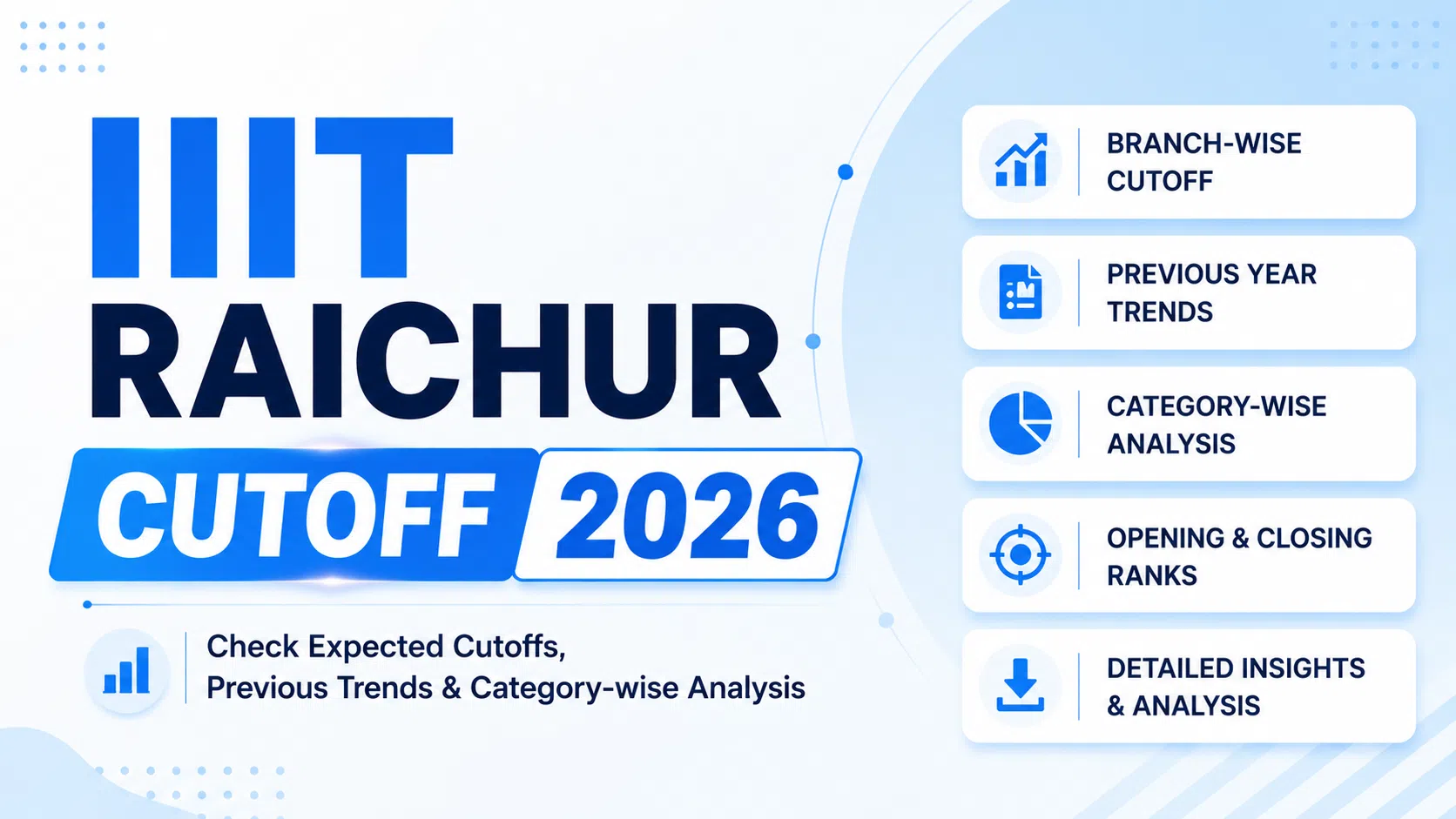 IIIT RAICHUR
CUTOFF 2026

Check Expected Cutoffs,
Previous Trends & Category-wise Analysis

BRANCH-WISE CUTOFF

PREVIOUS YEAR TRENDS

CATEGORY-WISE ANALYSIS

OPENING & CLOSING RANKS

DETAILED INSIGHTS & ANALYSIS